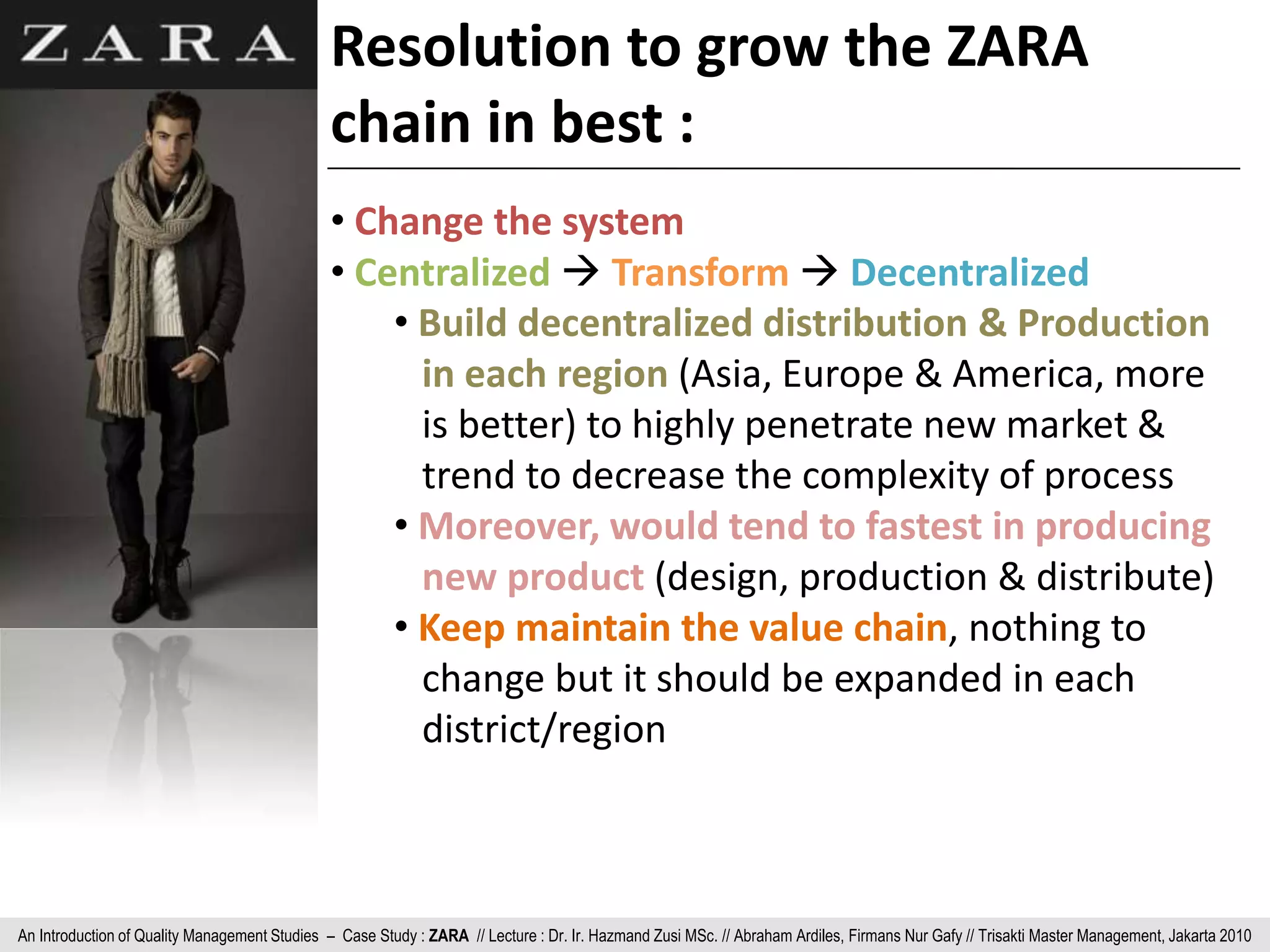 ZARA

Resolution to grow the ZARA chain in best :

• Change the system
• Centralized → Transform → Decentralized
• Build decentralized distribution & Production in each region (Asia, Europe & America, more is better) to highly penetrate new market & trend to decrease the complexity of process
• Moreover, would tend to fastest in producing new product (design, production & distribute)
• Keep maintain the value chain, nothing to change but it should be expanded in each district/region

An Introduction of Quality Management Studies – Case Study : ZARA // Lecture : Dr. Ir. Hazmand Zusi MSc. // Abraham Ardiles, Firmans Nur Gafy // Trisakti Master Management, Jakarta 2010